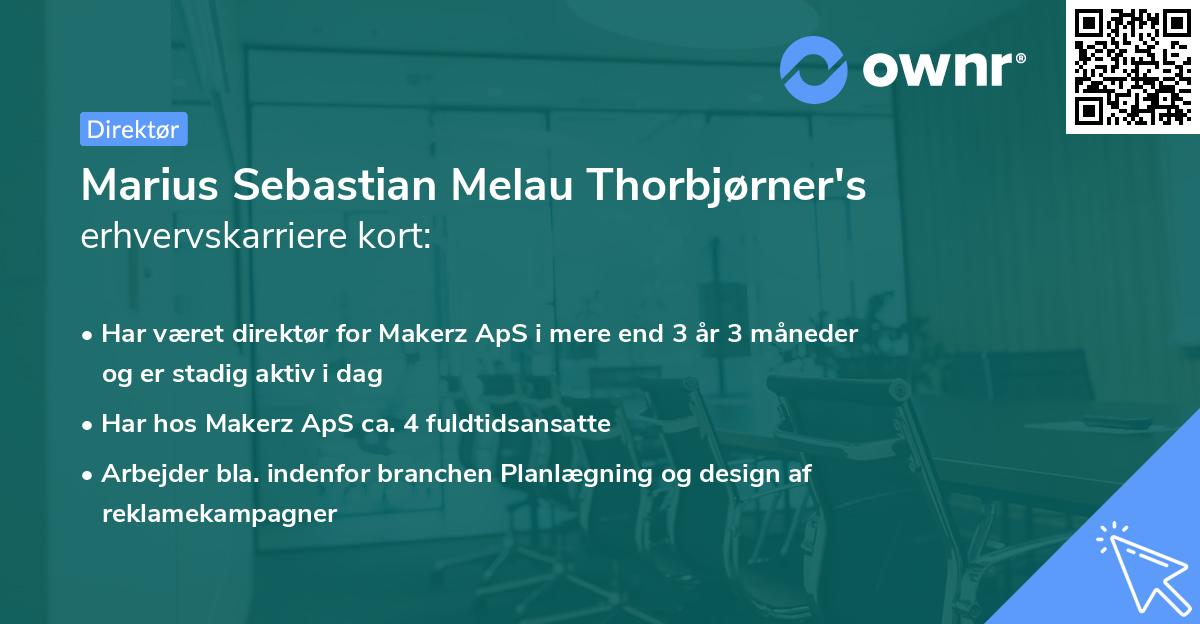 ownr®

Direktør

Marius Sebastian Melau Thorbjørner's erhvervskarriere kort:

• Har været direktør for Makerz ApS i mere end 3 år 3 måneder og er stadig aktiv i dag
• Har hos Makerz ApS ca. 4 fuldtidsansatte
• Arbejder bla. indenfor branchen Planlægning og design af reklamekampagner